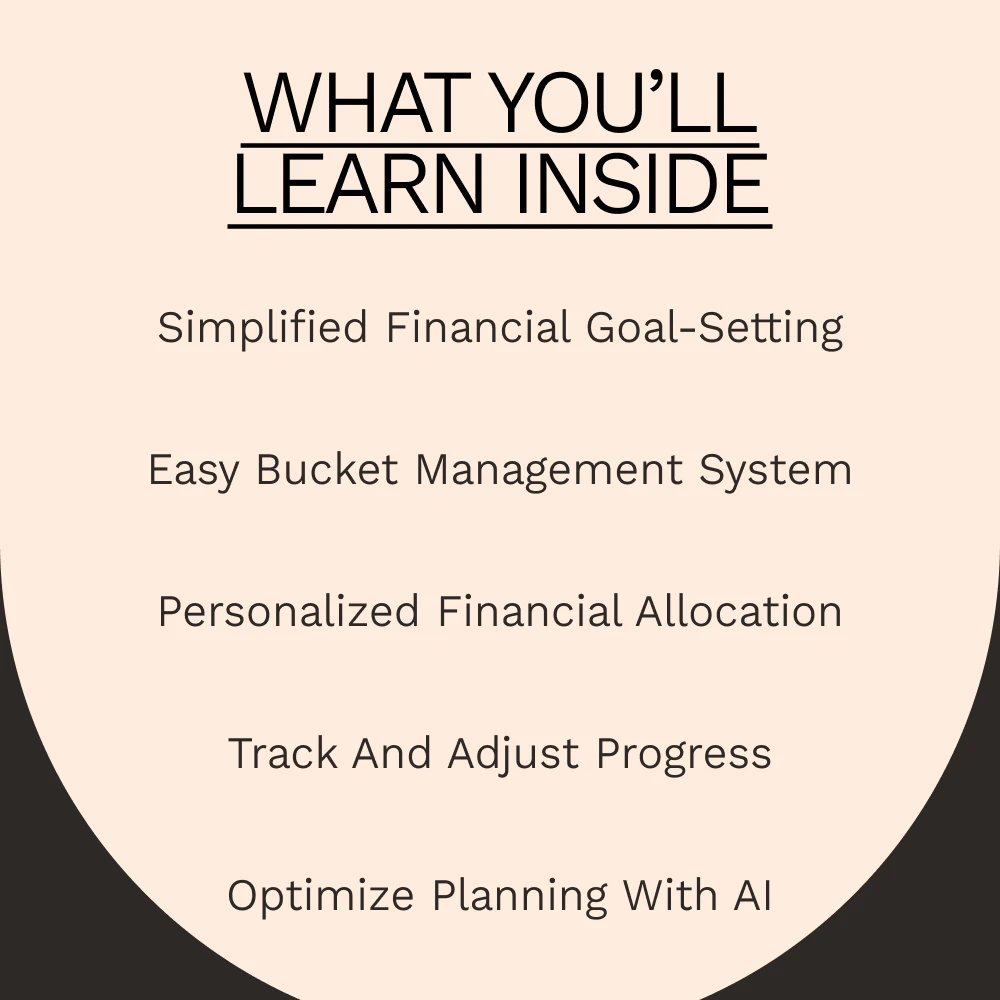 WHAT YOU'LL LEARN INSIDE

Simplified Financial Goal-Setting

Easy Bucket Management System

Personalized Financial Allocation

Track And Adjust Progress

Optimize Planning With AI